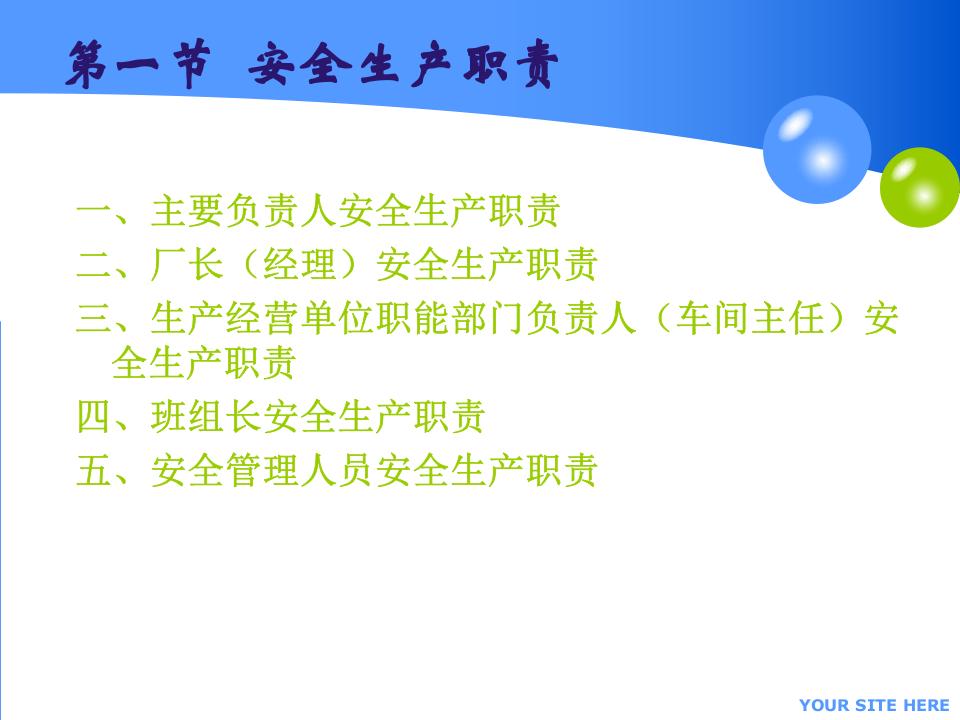 第一节 安全生产职责

一、主要负责人安全生产职责
二、厂长（经理）安全生产职责
三、生产经营单位职能部门负责人（车间主任）安全生产职责
四、班组长安全生产职责
五、安全管理人员安全生产职责

YOUR SITE HERE